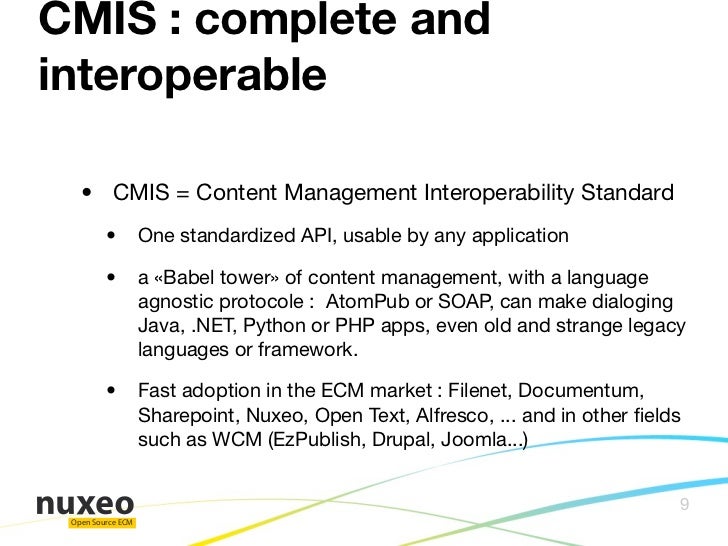 CMIS : complete and interoperable

• CMIS = Content Management Interoperability Standard

• One standardized API, usable by any application

• a «Babel tower» of content management, with a language agnostic protocole : AtomPub or SOAP, can make dialoging Java, .NET, Python or PHP apps, even old and strange legacy languages or framework.

• Fast adoption in the ECM market : Filenet, Documentum, Sharepoint, Nuxeo, Open Text, Alfresco, ... and in other fields such as WCM (EzPublish, Drupal, Joomla...)

nuxeo
Open Source ECM

9